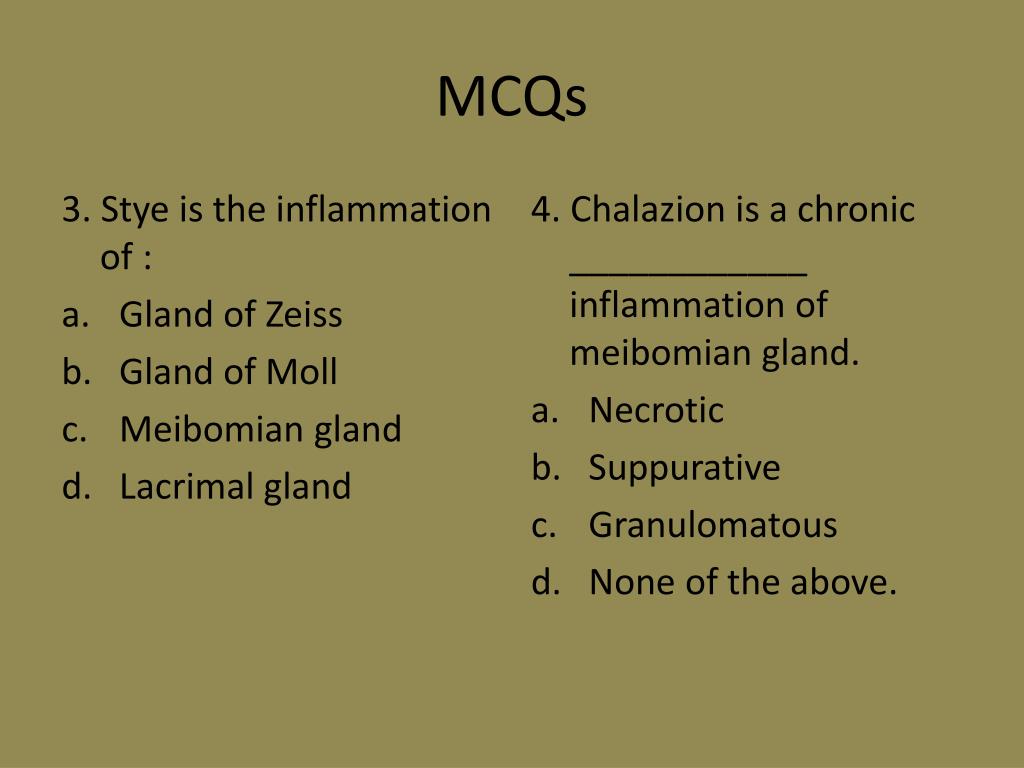 MCQs

3. Stye is the inflammation of :

a. Gland of Zeiss
b. Gland of Moll
c. Meibomian gland
d. Lacrimal gland

4. Chalazion is a chronic ____________ inflammation of meibomian gland.

a. Necrotic
b. Suppurative
c. Granulomatous
d. None of the above.